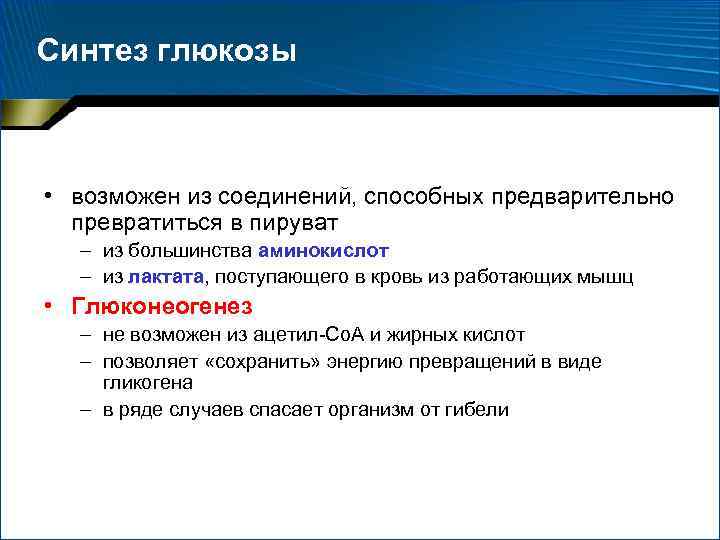 Синтез глюкозы

• возможен из соединений, способных предварительно превратиться в пируват
– из большинства аминокислот
– из лактата, поступающего в кровь из работающих мышц
• Глюконеогенез
– не возможен из ацетил-CoA и жирных кислот
– позволяет «сохранить» энергию превращений в виде гликогена
– в ряде случаев спасает организм от гибели